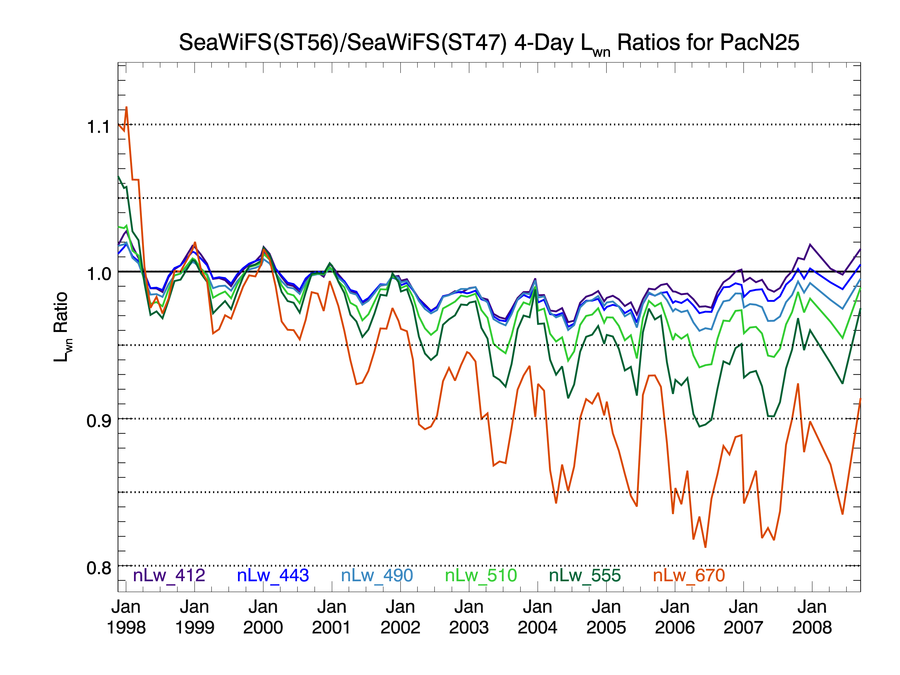 SeaWiFS(ST56)/SeaWiFS(ST47) 4-Day $L_{wn}$ Ratios for PacN25

$L_{wn}$ Ratio

1.1
1.0
0.9
0.8

nLw_412 nLw_443 nLw_490 nLw_510 nLw_555 nLw_670

Jan 1998
Jan 1999
Jan 2000
Jan 2001
Jan 2002
Jan 2003
Jan 2004
Jan 2005
Jan 2006
Jan 2007
Jan 2008